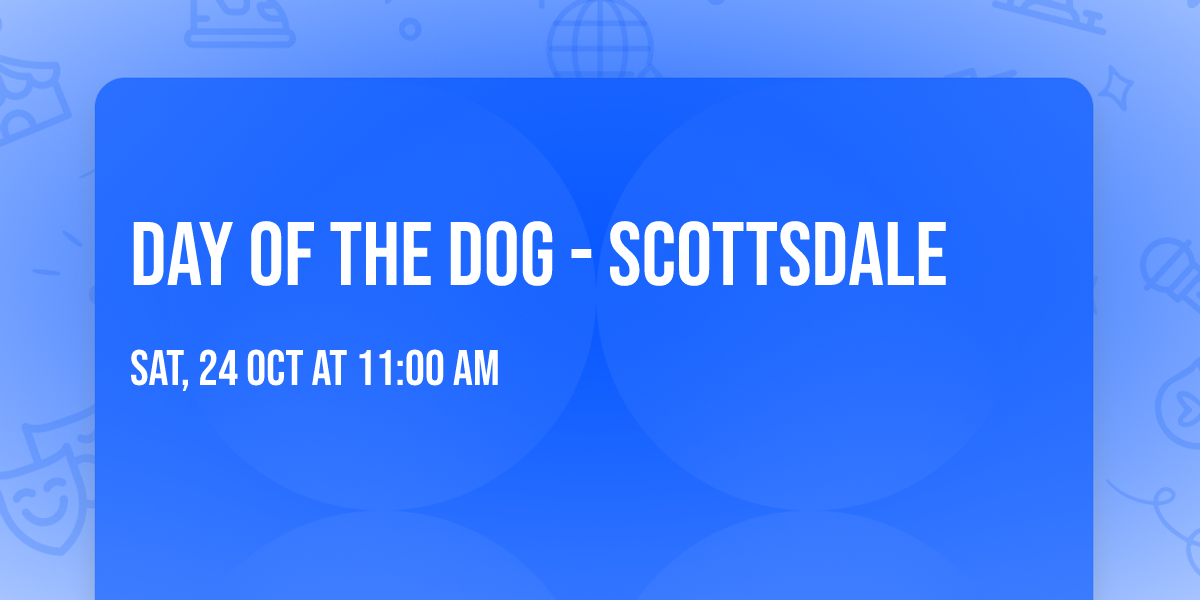 DAY OF THE DOG - SCOTTSDALE

SAT, 24 OCT AT 11:00 AM